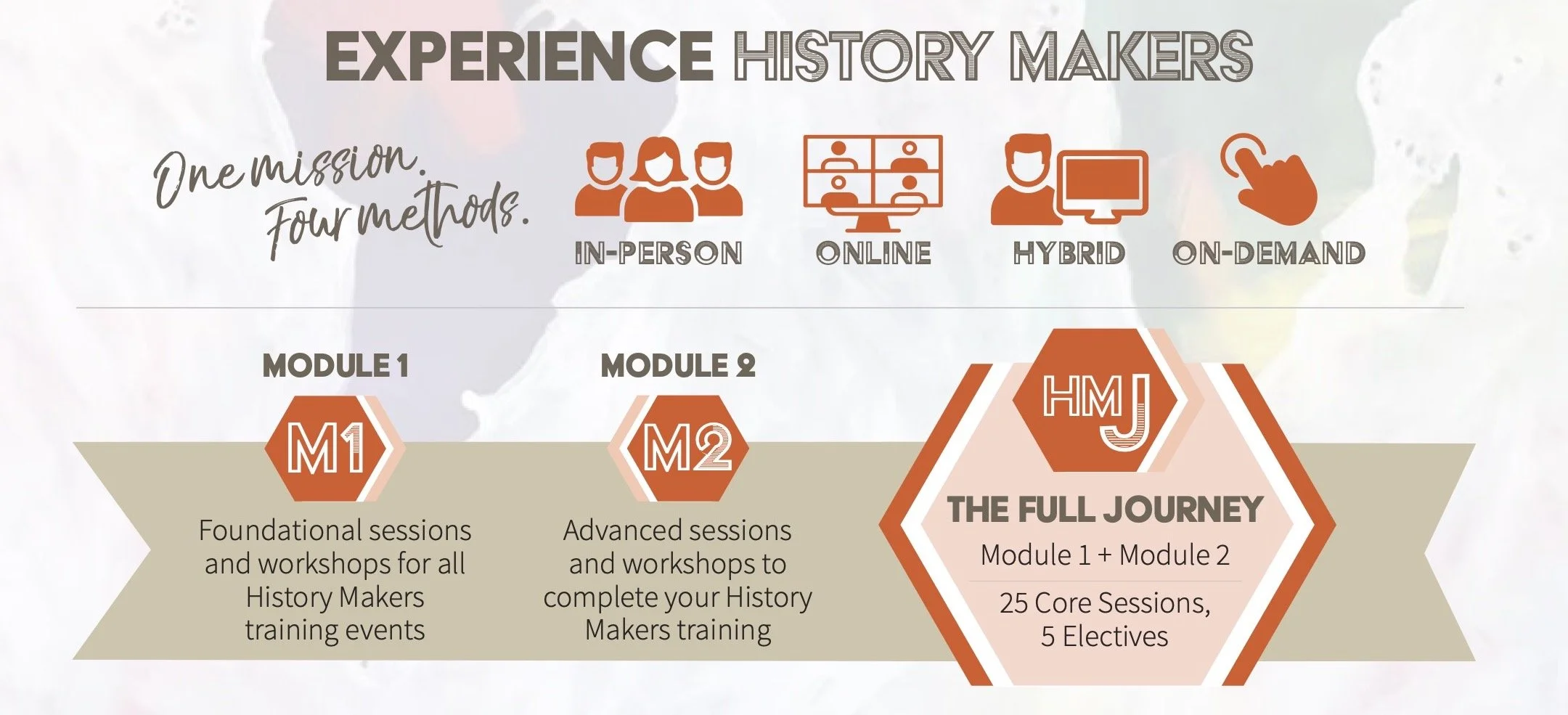 EXPERIENCE HISTORY MAKERS

One mission. Four methods.

IN-PERSON

ONLINE

HYBRID

ON-DEMAND

MODULE 1

M1

Foundational sessions and workshops for all History Makers training events

MODULE 2

M2

Advanced sessions and workshops to complete your History Makers training

HMJ

THE FULL JOURNEY

Module 1 + Module 2

25 Core Sessions, 5 Electives